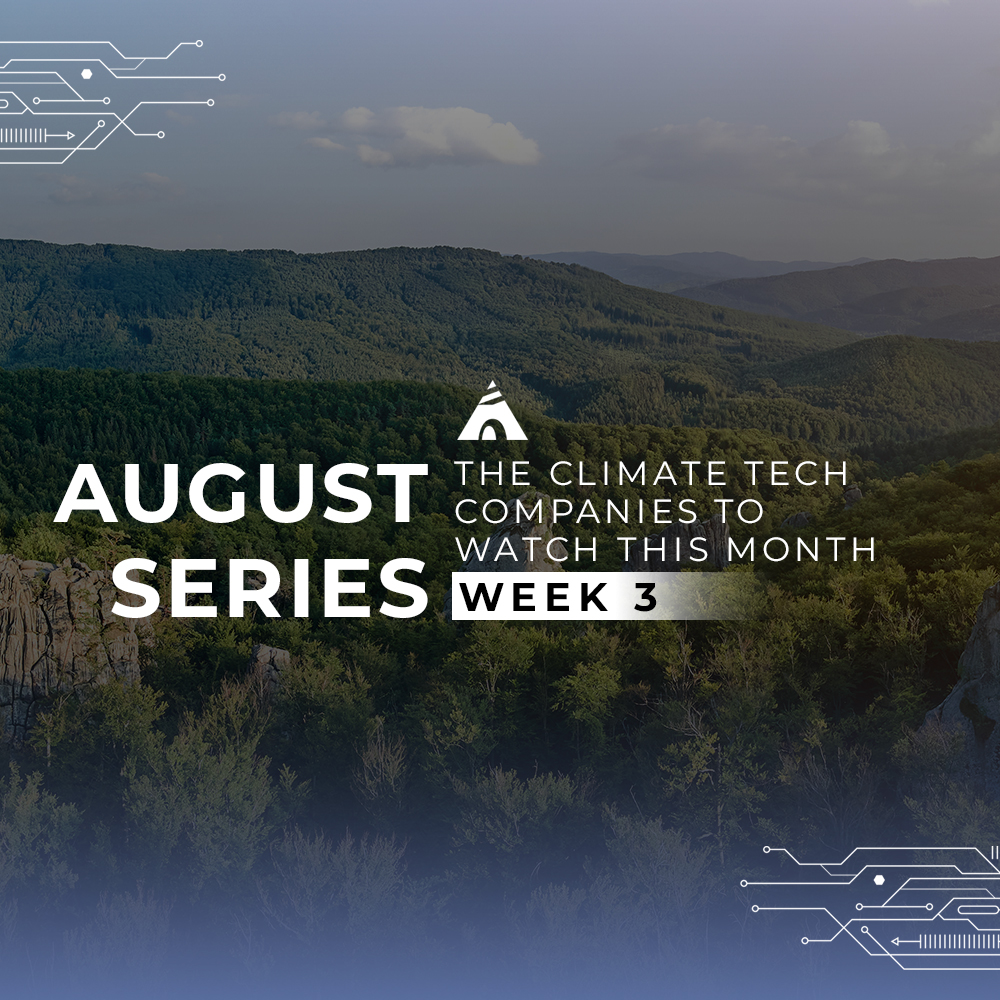 AUGUST SERIES

THE CLIMATE TECH COMPANIES TO WATCH THIS MONTH

WEEK 3